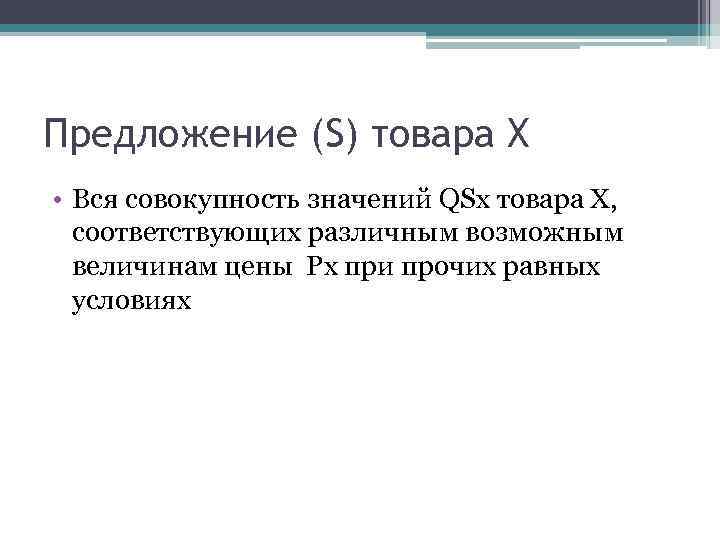 Предложение (S) товара X

• Вся совокупность значений QSx товара X, соответствующих различным возможным величинам цены Px при прочих равных условиях